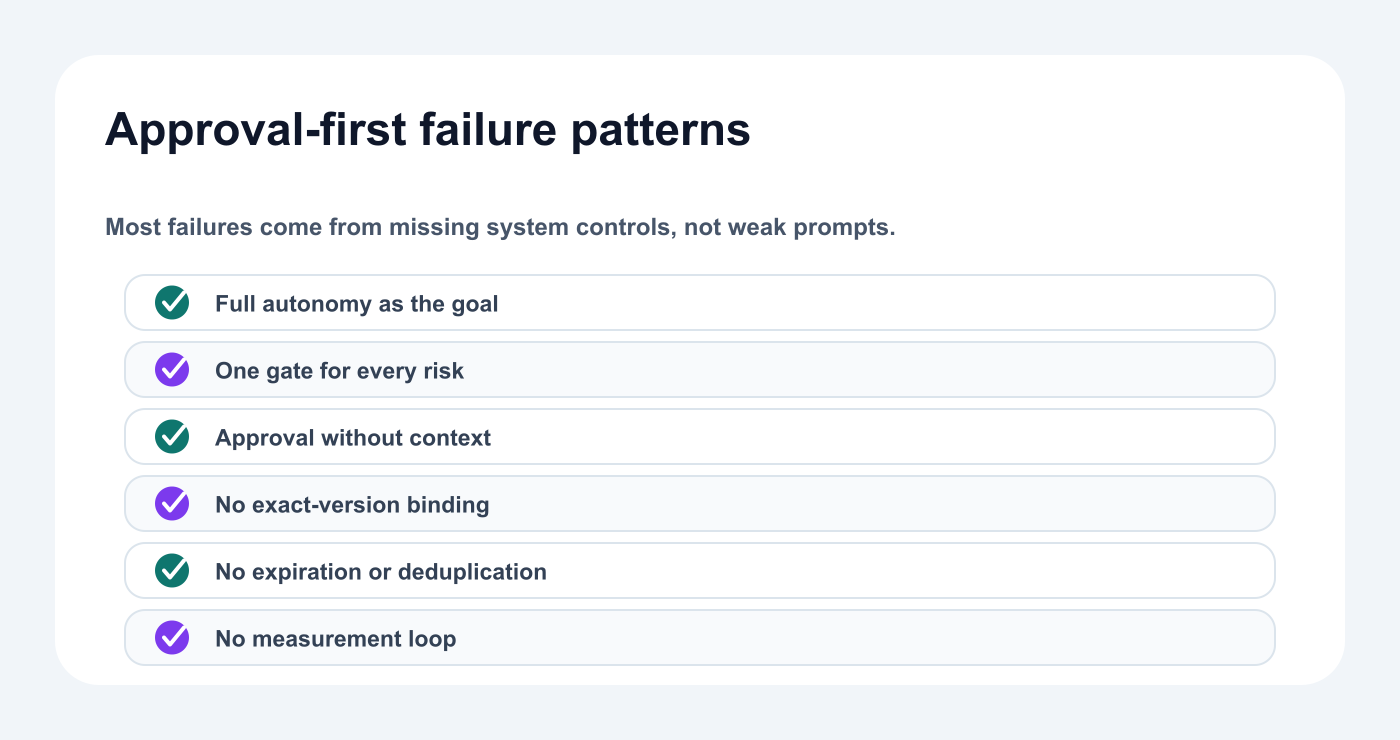 Approval-first failure patterns

Most failures come from missing system controls, not weak prompts.

Full autonomy as the goal

One gate for every risk

Approval without context

No exact-version binding

No expiration or deduplication

No measurement loop